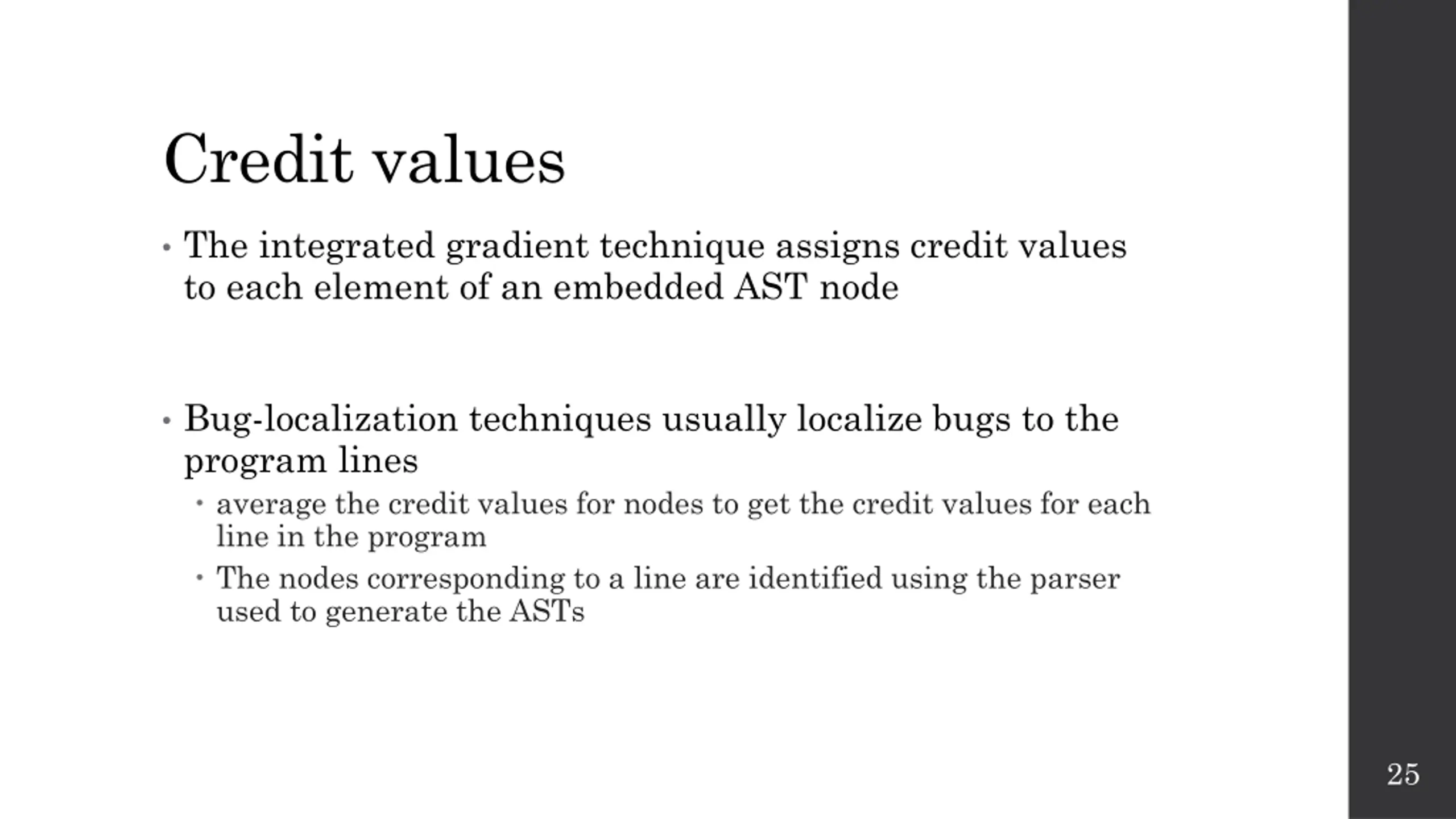 Credit values

• The integrated gradient technique assigns credit values to each element of an embedded AST node

• Bug-localization techniques usually localize bugs to the program lines
  • average the credit values for nodes to get the credit values for each line in the program
  • The nodes corresponding to a line are identified using the parser used to generate the ASTs

25